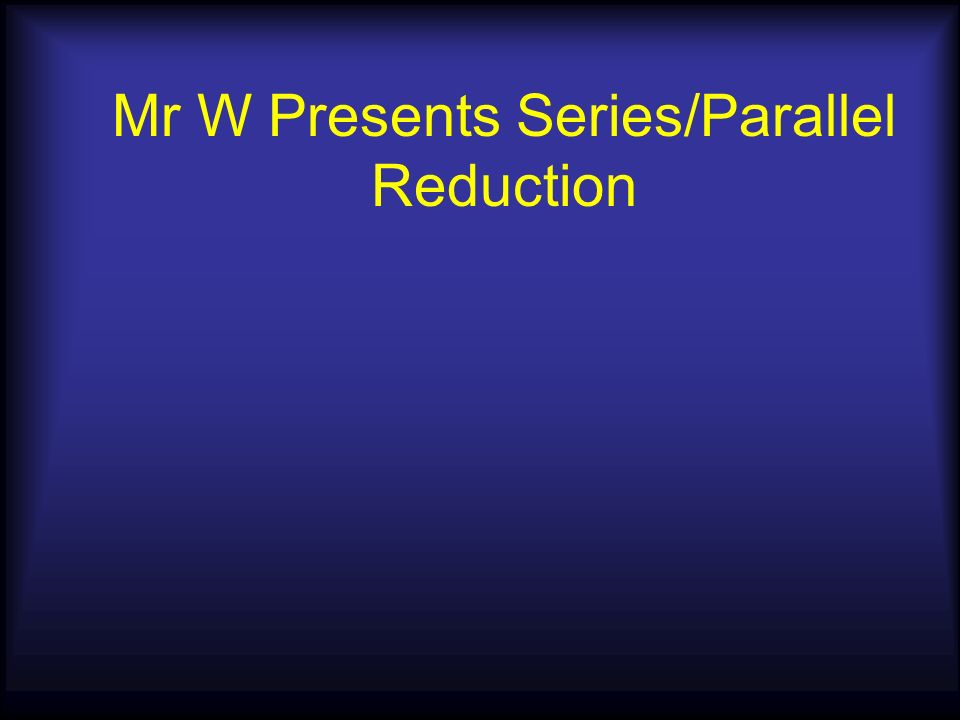 Mr W Presents Series/Parallel Reduction